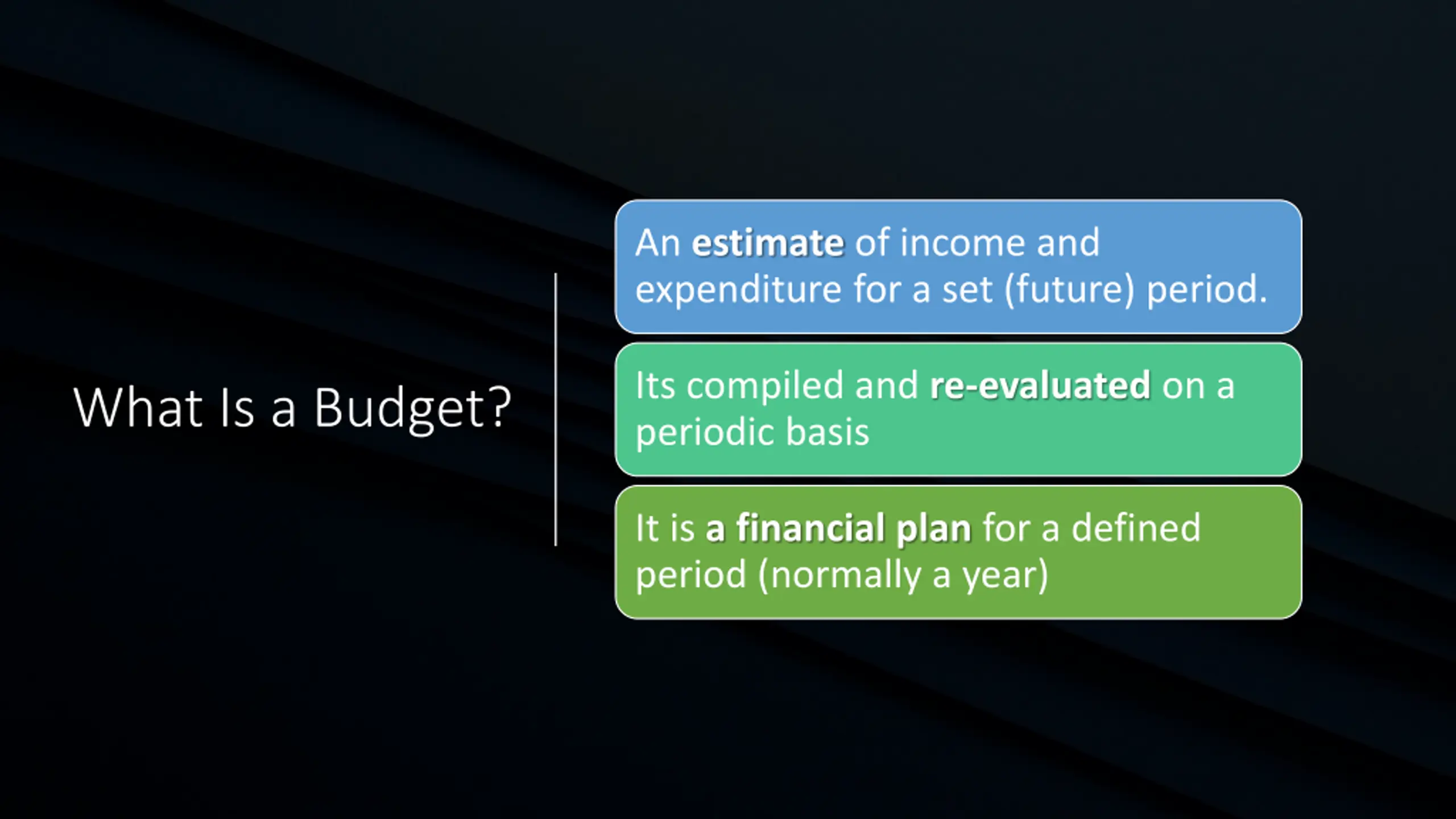 What Is a Budget?

An estimate of income and expenditure for a set (future) period.

Its compiled and re-evaluated on a periodic basis

It is a financial plan for a defined period (normally a year)